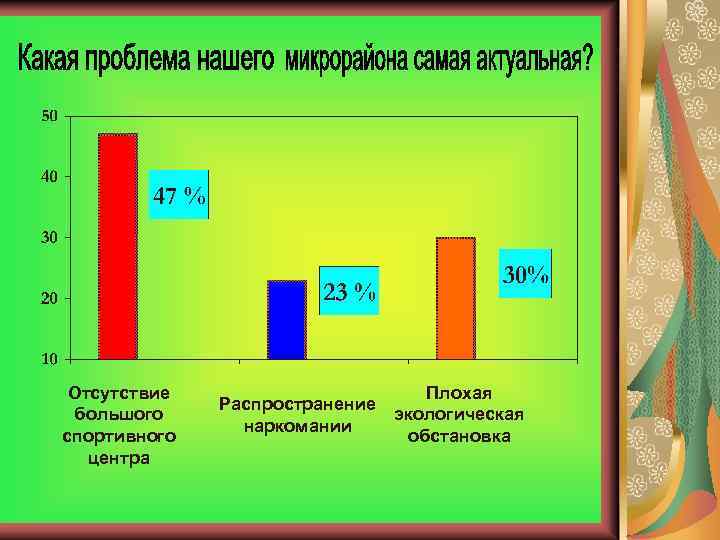 Какая проблема нашего микрорайона самая актуальная?

50
40
30
20
10

47 %
23 %
30%

Отсутствие большого спортивного центра

Распространение наркомании

Плохая экологическая обстановка